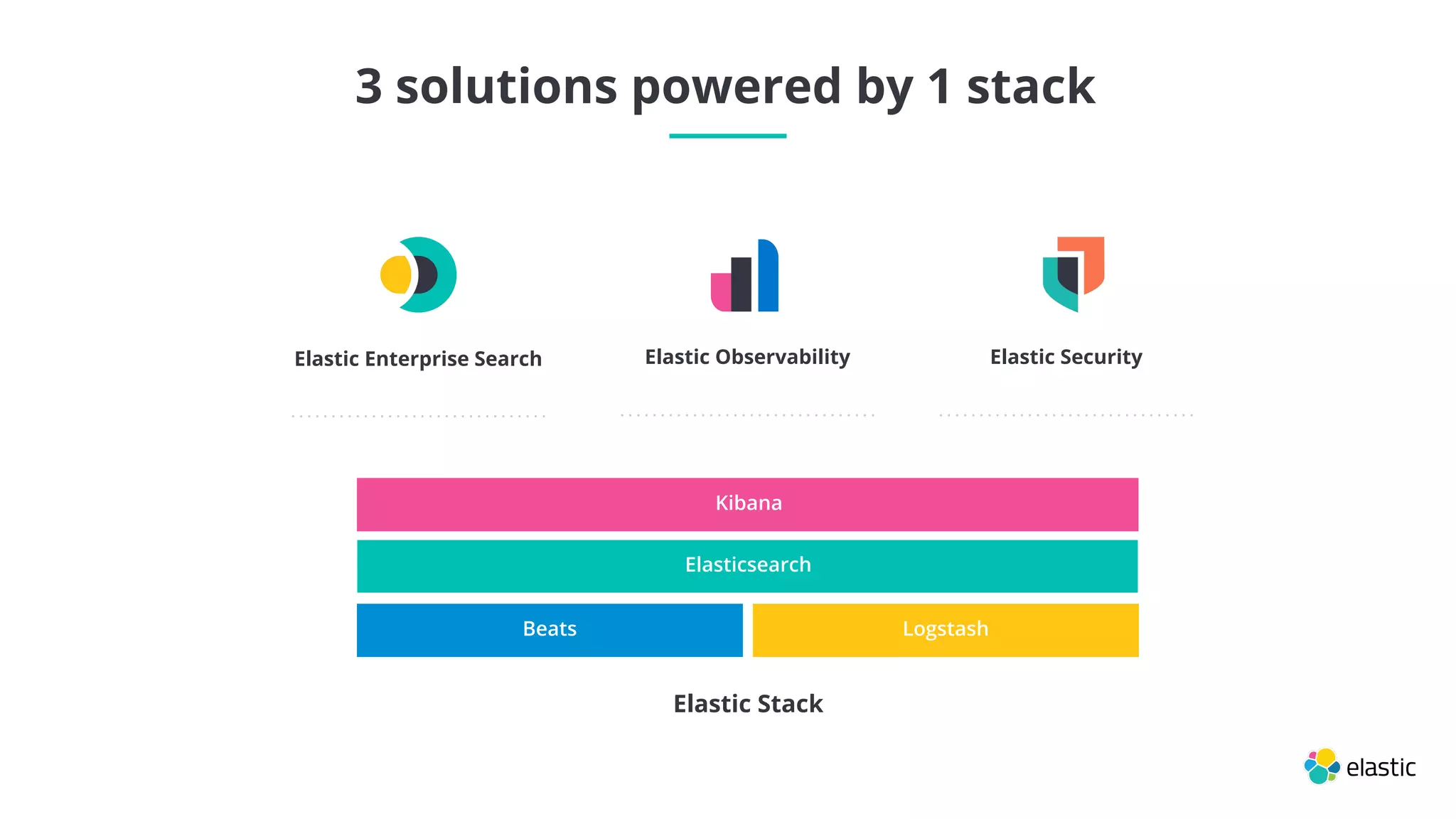 3 solutions powered by 1 stack

Elastic Enterprise Search

Elastic Observability

Elastic Security

Kibana

Elasticsearch

Beats

Logstash

Elastic Stack

elastic